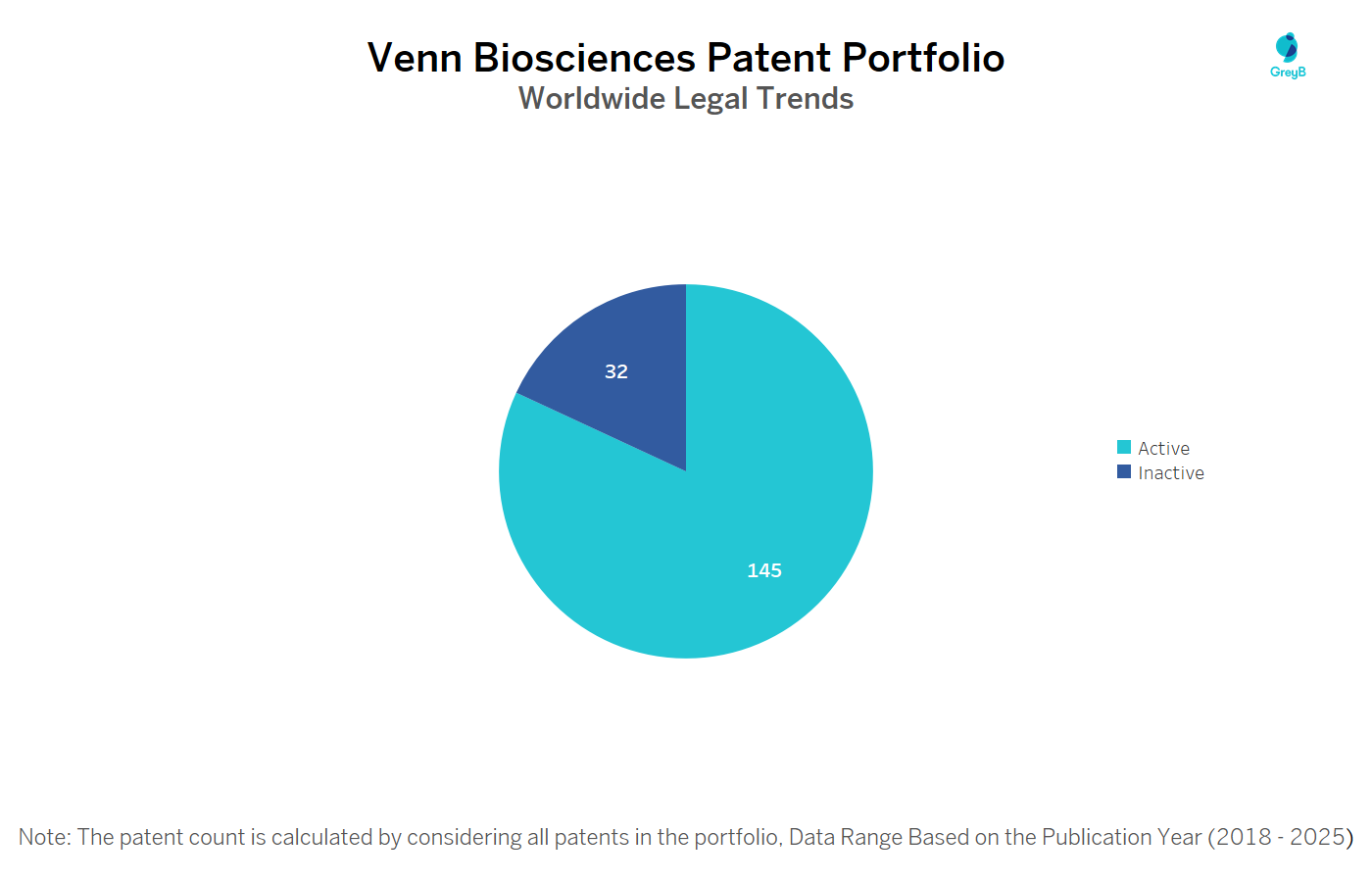 Venn Biosciences Patent Portfolio
Worldwide Legal Trends

GreyB

32

145

Active
Inactive

Note: The patent count is calculated by considering all patents in the portfolio, Data Range Based on the Publication Year (2018 - 2025)